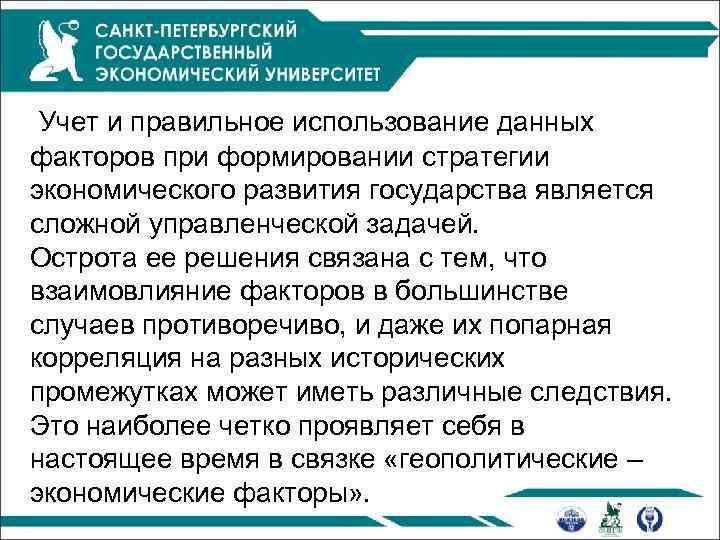 САНКТ-ПЕТЕРБУРГСКИЙ ГОСУДАРСТВЕННЫЙ ЭКОНОМИЧЕСКИЙ УНИВЕРСИТЕТ

Учет и правильное использование данных факторов при формировании стратегии экономического развития государства является сложной управленческой задачей.
Острота ее решения связана с тем, что взаимовлияние факторов в большинстве случаев противоречиво, и даже их попарная корреляция на разных исторических промежутках может иметь различные следствия. Это наиболее четко проявляет себя в настоящее время в связке «геополитические – экономические факторы».